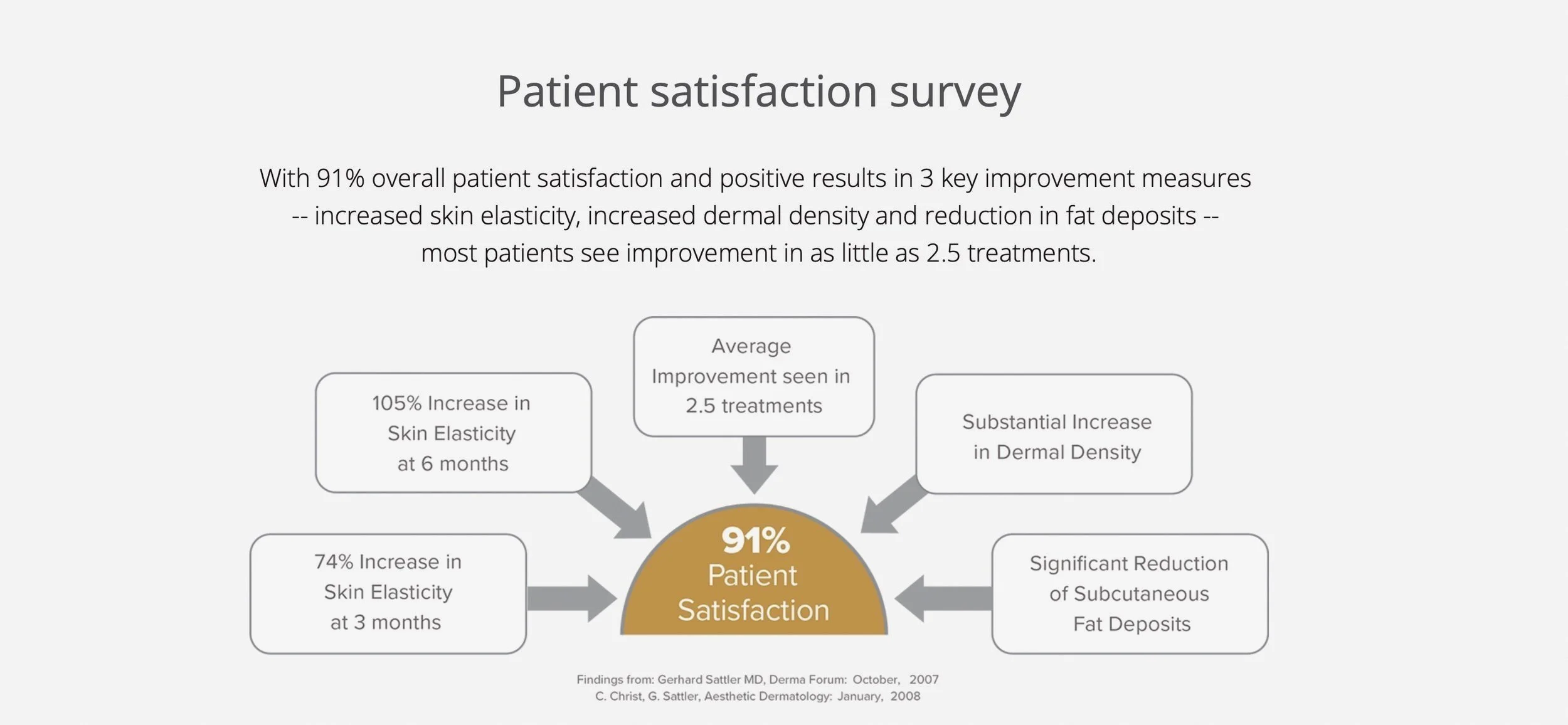 Patient satisfaction survey

With 91% overall patient satisfaction and positive results in 3 key improvement measures -- increased skin elasticity, increased dermal density and reduction in fat deposits -- most patients see improvement in as little as 2.5 treatments.

105% Increase in Skin Elasticity at 6 months

Average Improvement seen in 2.5 treatments

Substantial Increase in Dermal Density

74% Increase in Skin Elasticity at 3 months

91% Patient Satisfaction

Significant Reduction of Subcutaneous Fat Deposits

Findings from: Gerhard Sattler MD, Derma Forum: October, 2007
C. Christ, G. Sattler, Aesthetic Dermatology: January, 2008